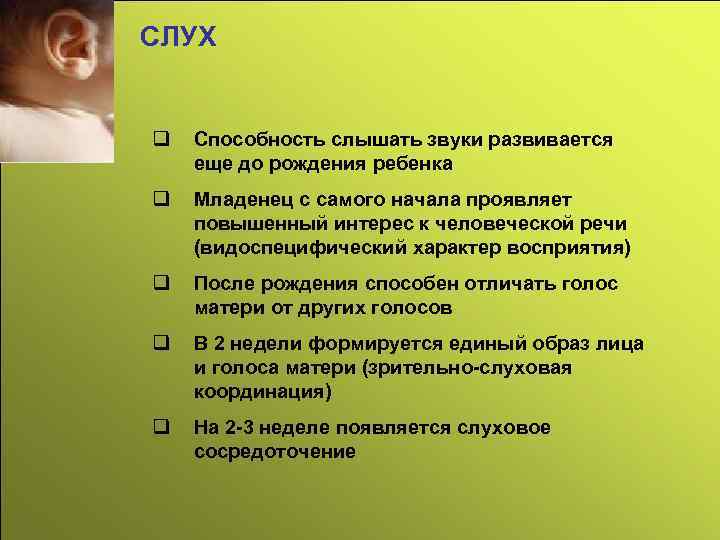 СЛУХ

❑ Способность слышать звуки развивается еще до рождения ребенка

❑ Младенец с самого начала проявляет повышенный интерес к человеческой речи (видоспецифический характер восприятия)

❑ После рождения способен отличать голос матери от других голосов

❑ В 2 недели формируется единый образ лица и голоса матери (зрительно-слуховая координация)

❑ На 2-3 неделе появляется слуховое сосредоточение